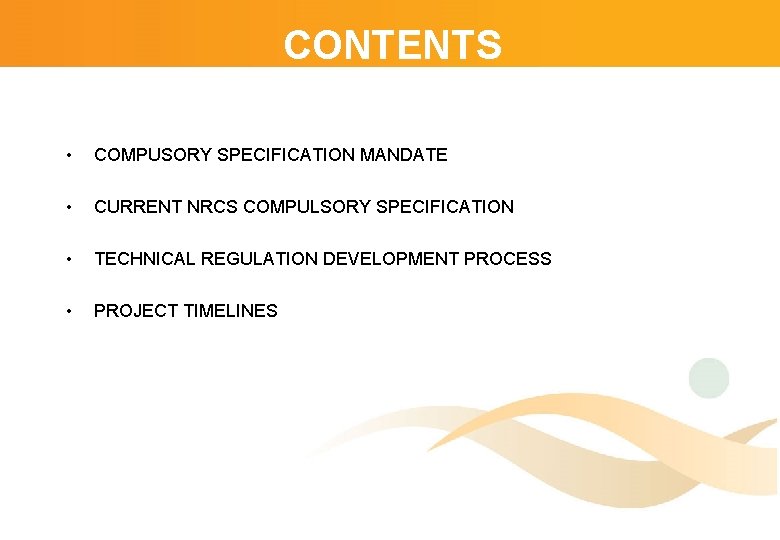 CONTENTS

• COMPUSORY SPECIFICATION MANDATE

• CURRENT NRCS COMPULSORY SPECIFICATION

• TECHNICAL REGULATION DEVELOPMENT PROCESS

• PROJECT TIMELINES